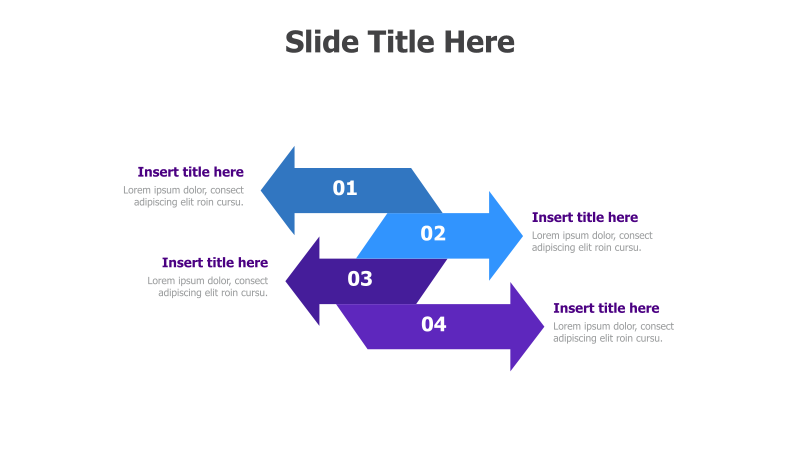 Slide Title Here

Insert title here
Lorem ipsum dolor, consect adipiscing elit roin cursu.

01

02

Insert title here
Lorem ipsum dolor, consect adipiscing elit roin cursu.

Insert title here
Lorem ipsum dolor, consect adipiscing elit roin cursu.

03

04

Insert title here
Lorem ipsum dolor, consect adipiscing elit roin cursu.